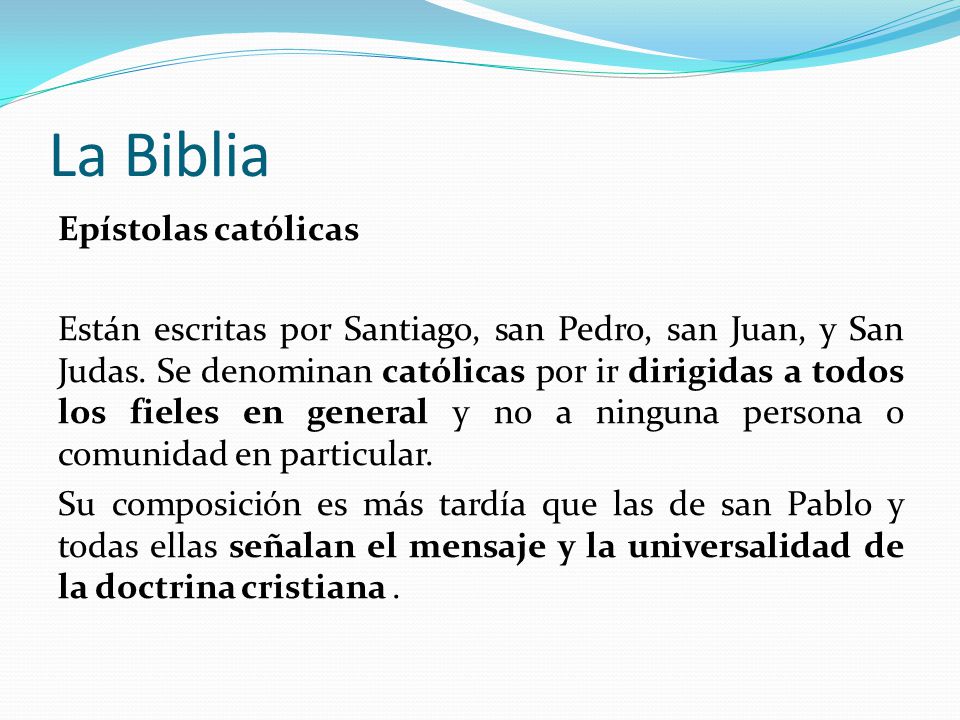 La Biblia

Epístolas católicas

Están escritas por Santiago, san Pedro, san Juan, y San Judas. Se denominan católicas por ir dirigidas a todos los fieles en general y no a ninguna persona o comunidad en particular.

Su composición es más tardía que las de san Pablo y todas ellas señalan el mensaje y la universalidad de la doctrina cristiana .